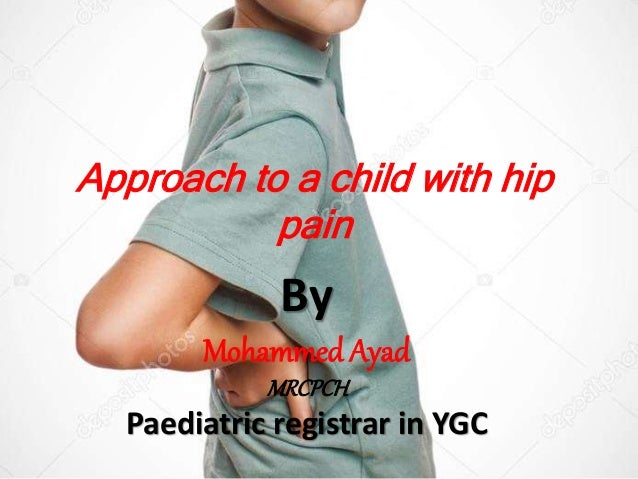 Approach to a child with hip pain

By

Mohammed Ayad

MRCPCH

Paediatric registrar in YGC

depositphotos